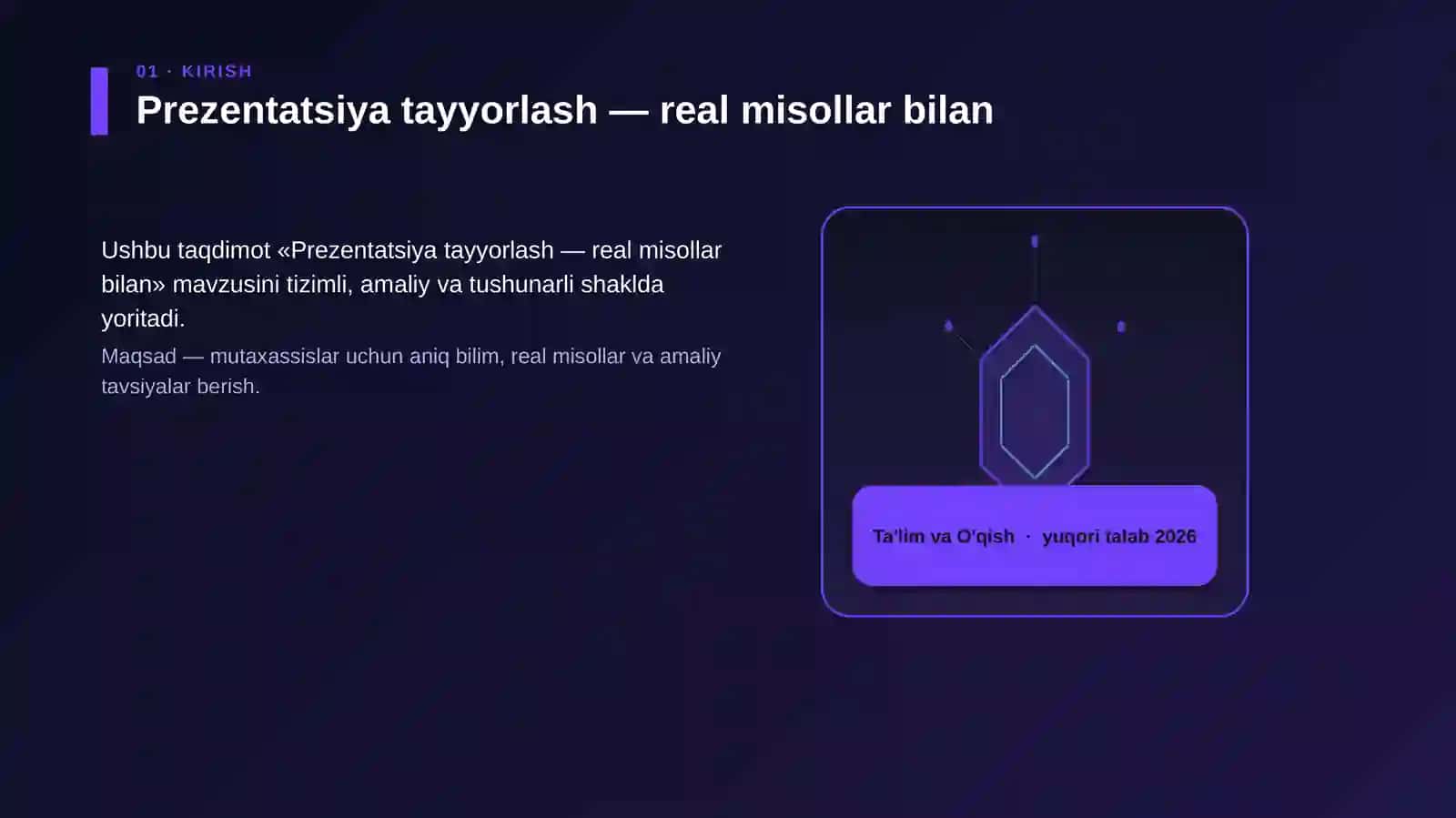 01 · KIRISH
Prezentatsiya tayyorlash — real misollar bilan

Ushbu taqdimot «Prezentatsiya tayyorlash — real misollar bilan» mavzusini tizimli, amaliy va tushunarli shaklda yoritadi.

Maqsad — mutaxassislar uchun aniq bilim, real misollar va amaliy tavsiyalar berish.

Ta'lim va O'qish · yuqori talab 2026